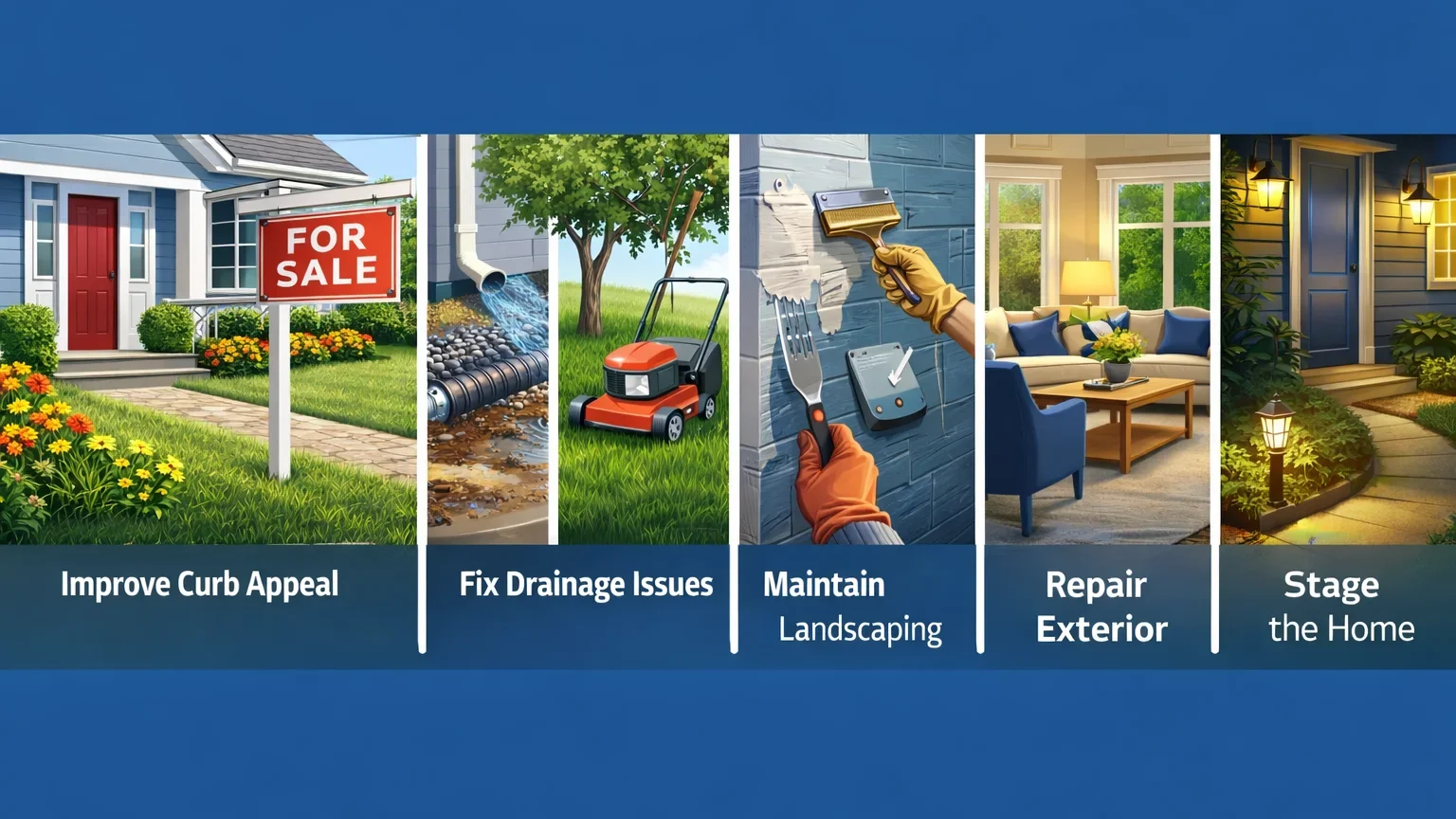 FOR SALE

Improve Curb Appeal

Fix Drainage Issues

Maintain Landscaping

Repair Exterior

Stage the Home